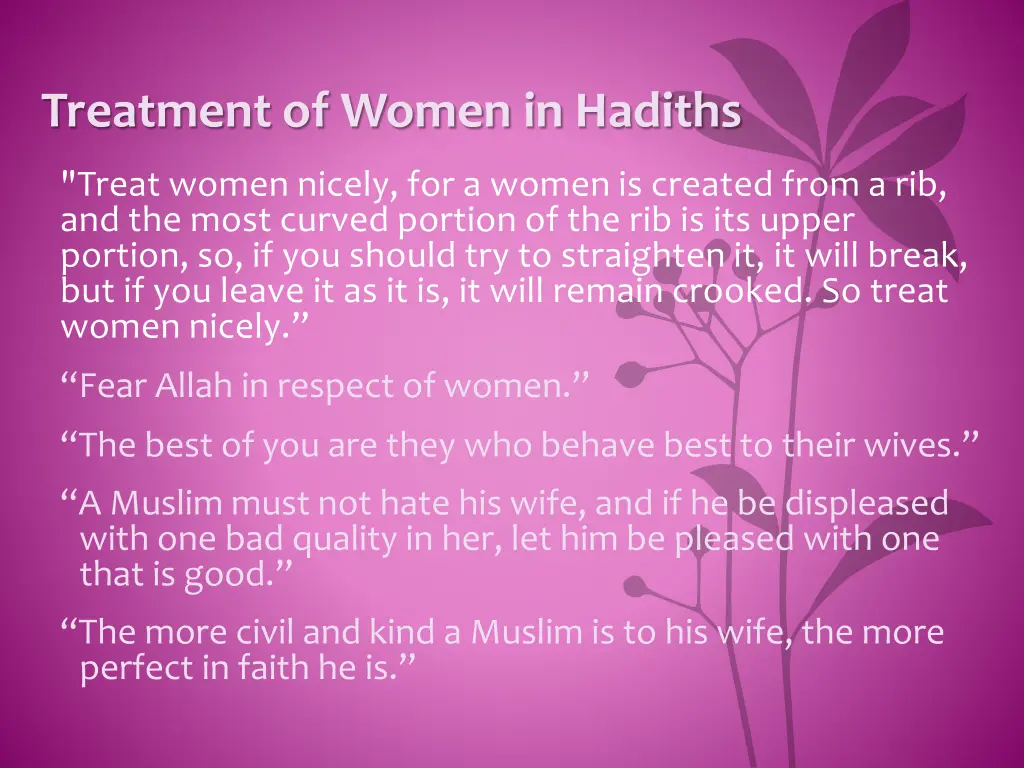 Treatment of Women in Hadiths

"Treat women nicely, for a women is created from a rib, and the most curved portion of the rib is its upper portion, so, if you should try to straighten it, it will break, but if you leave it as it is, it will remain crooked. So treat women nicely.”

“Fear Allah in respect of women.”

“The best of you are they who behave best to their wives.”

“A Muslim must not hate his wife, and if he be displeased with one bad quality in her, let him be pleased with one that is good.”

“The more civil and kind a Muslim is to his wife, the more perfect in faith he is.”